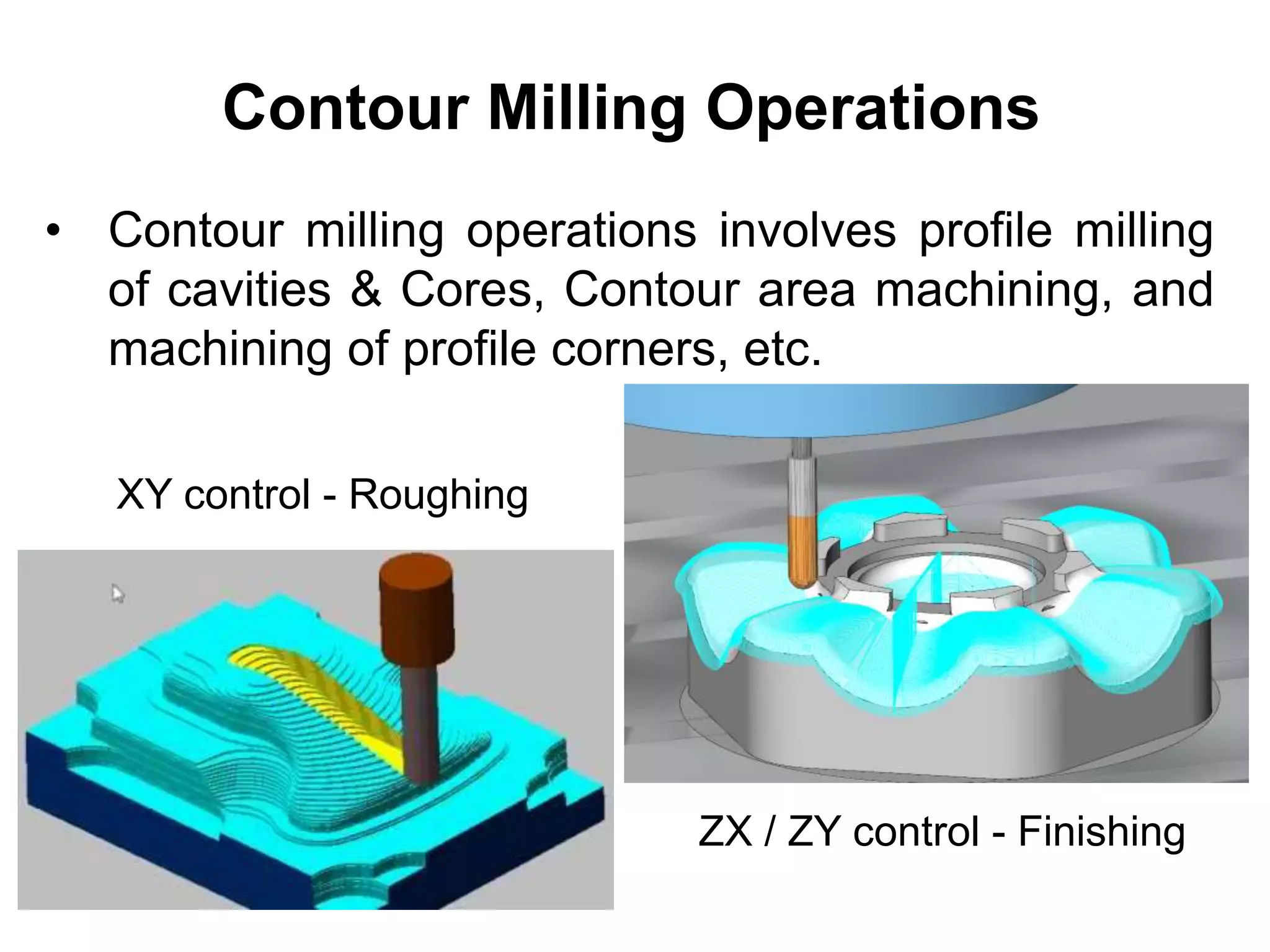 Contour Milling Operations

• Contour milling operations involves profile milling of cavities & Cores, Contour area machining, and machining of profile corners, etc.

XY control - Roughing

ZX / ZY control - Finishing